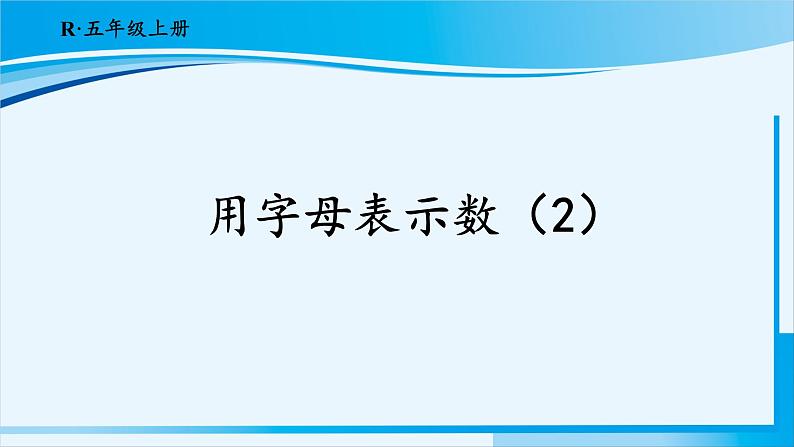 R·五年级上册

用字母表示数（2）